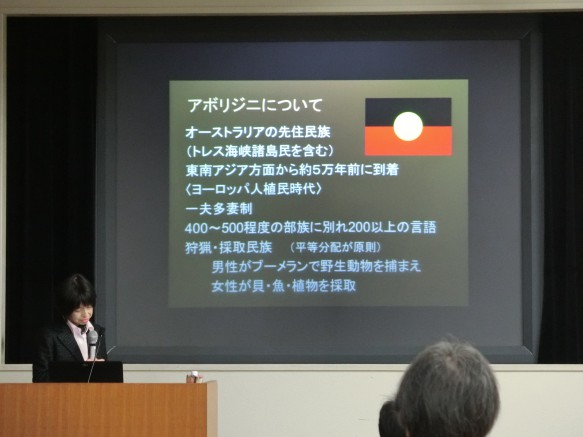 アボリジニについて

オーストラリアの先住民族
（トレス海峡諸島民を含む）
東南アジア方面から約5万年前に到着
〈ヨーロッパ人植民時代〉
一夫多妻制
400～500程度の部族に別れ200以上の言語
狩猟・採取民族　（平等分配が原則）
男性がブーメランで野生動物を捕まえ
女性が貝・魚・植物を採取